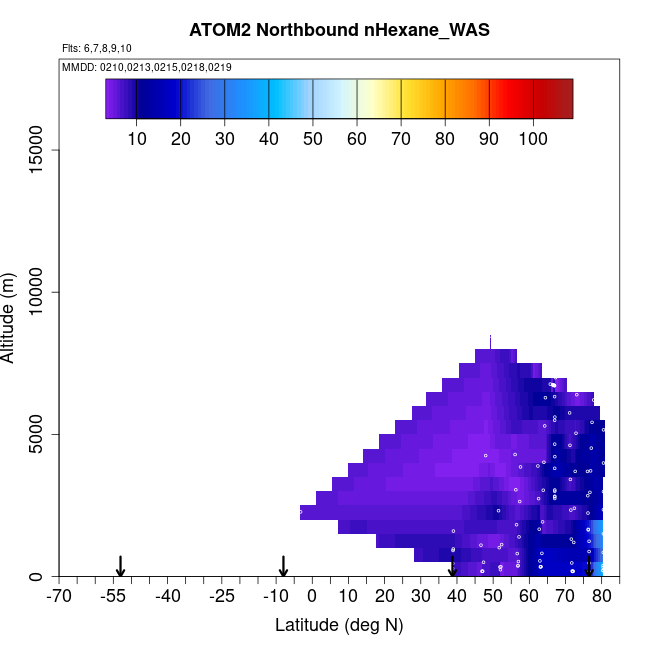 ATOM2 Northbound nHexane_WAS

Flts: 6,7,8,9,10

MMDD: 0210,0213,0215,0218,0219

10 20 30 40 50 60 70 80 90 100

Altitude (m)

0
5000
10000
15000

-70 -55 -40 -25 -10 0 10 20 30 40 50 60 70 80

Latitude (deg N)